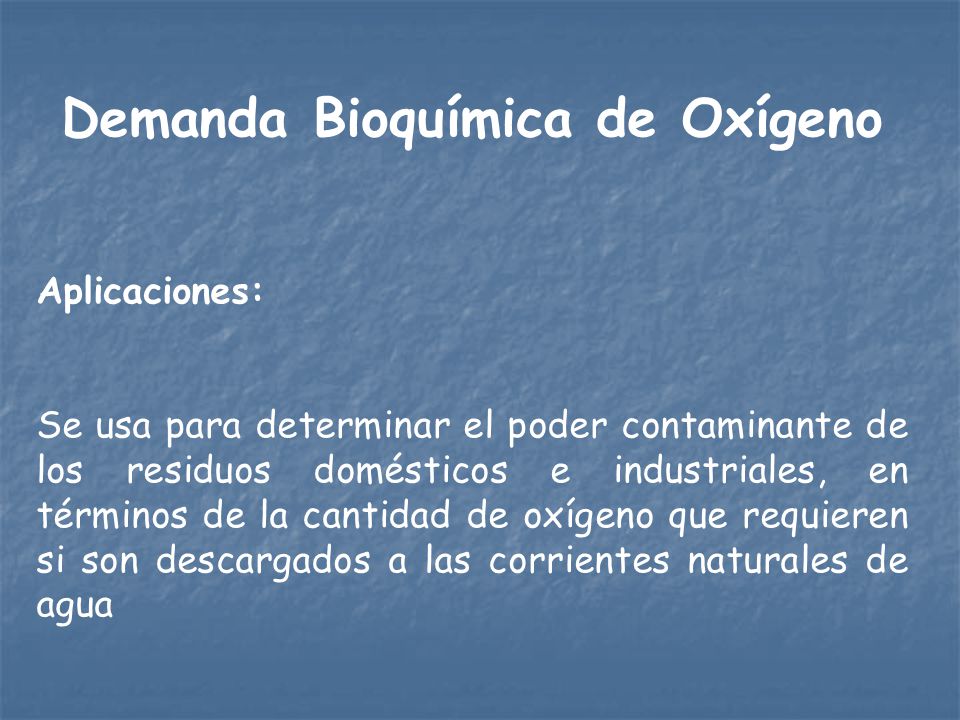 Demanda Bioquímica de Oxígeno

Aplicaciones:

Se usa para determinar el poder contaminante de los residuos domésticos e industriales, en términos de la cantidad de oxígeno que requieren si son descargados a las corrientes naturales de agua